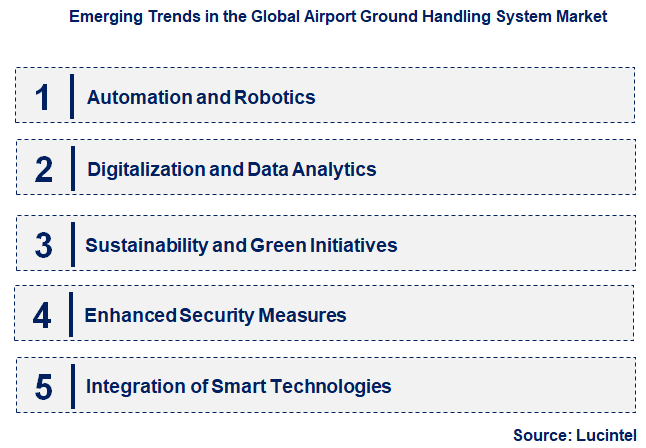 Emerging Trends in the Global Airport Ground Handling System Market

1 Automation and Robotics

2 Digitalization and Data Analytics

3 Sustainability and Green Initiatives

4 Enhanced Security Measures

5 Integration of Smart Technologies

Source: Lucintel